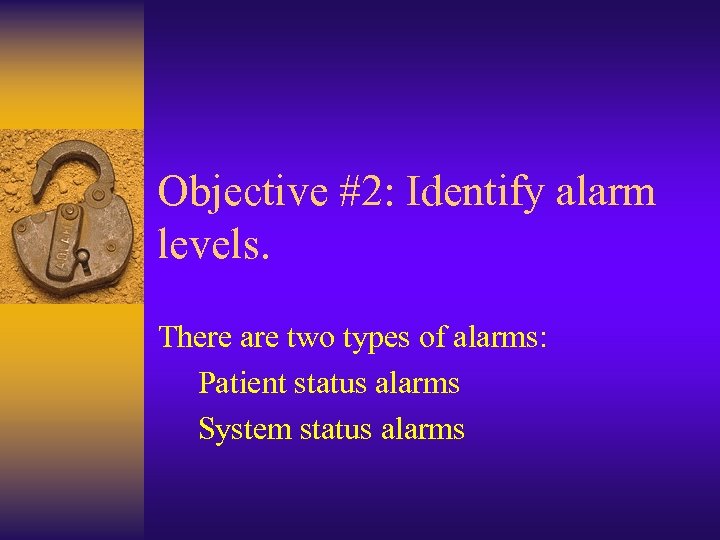 Objective #2: Identify alarm levels.

There are two types of alarms:

Patient status alarms

System status alarms